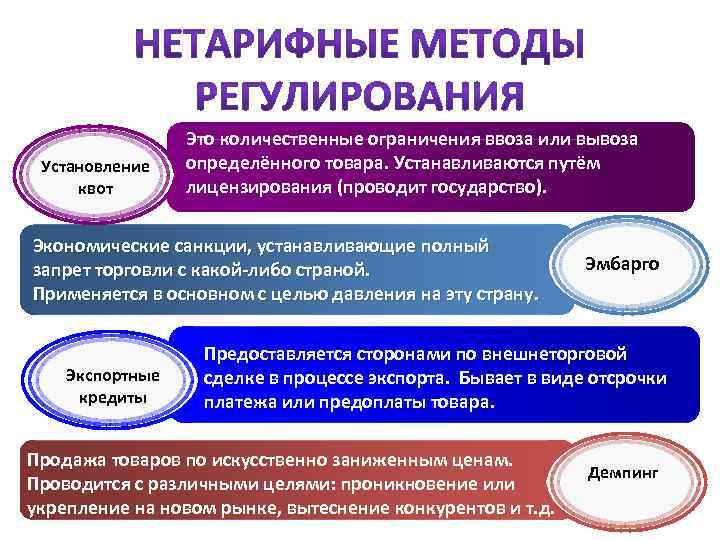 НЕТАРИФНЫЕ МЕТОДЫ РЕГУЛИРОВАНИЯ

Установление квот

Это количественные ограничения ввоза или вывоза определённого товара. Устанавливаются путём лицензирования (проводит государство).

Экономические санкции, устанавливающие полный запрет торговли с какой-либо страной.
Применяется в основном с целью давления на эту страну.

Эмбарго

Экспортные кредиты

Предоставляется сторонами по внешнеторговой сделке в процессе экспорта. Бывает в виде отсрочки платежа или предоплаты товара.

Продажа товаров по искусственно заниженным ценам.
Проводится с различными целями: проникновение или укрепление на новом рынке, вытеснение конкурентов и т.д.

Демпинг